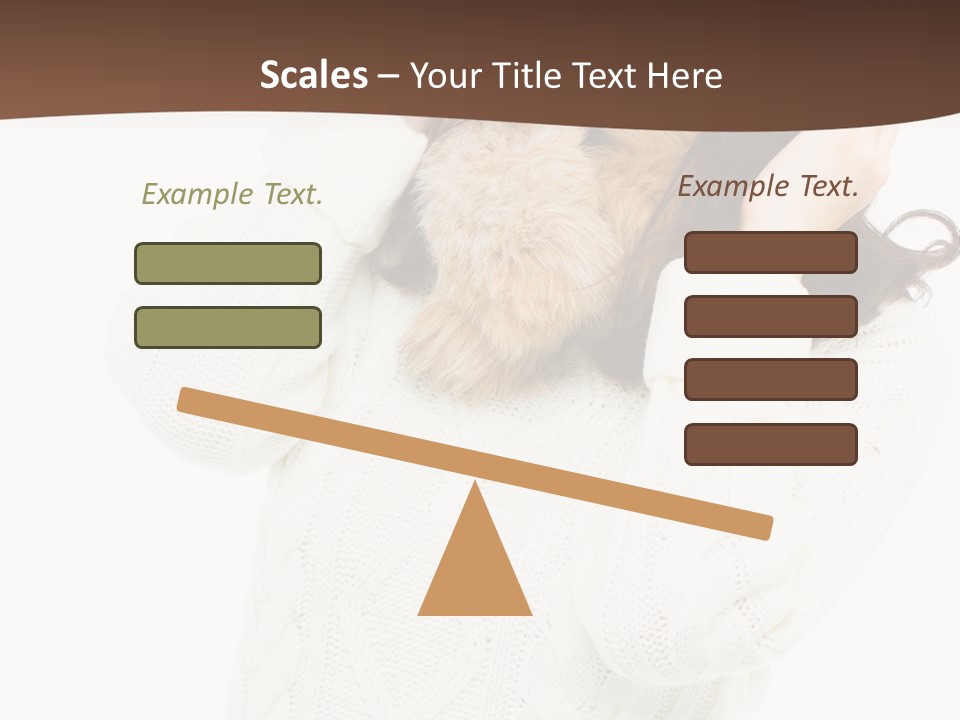 Scales – Your Title Text Here

Example Text.

Example Text.